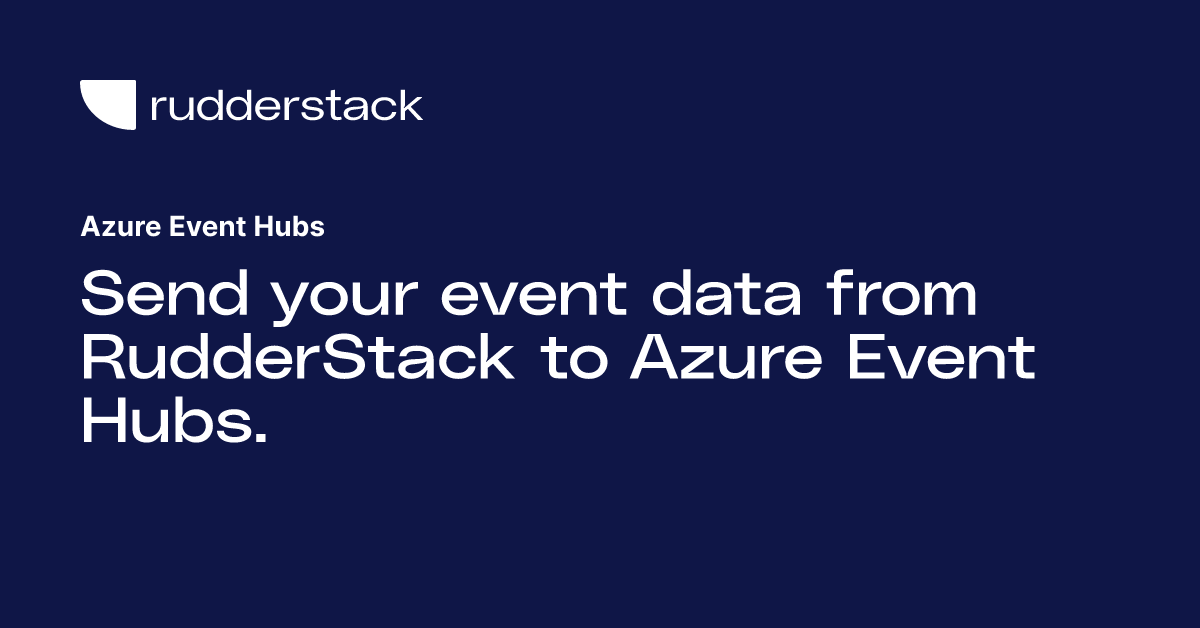 rudderstack

Azure Event Hubs

Send your event data from RudderStack to Azure Event Hubs.